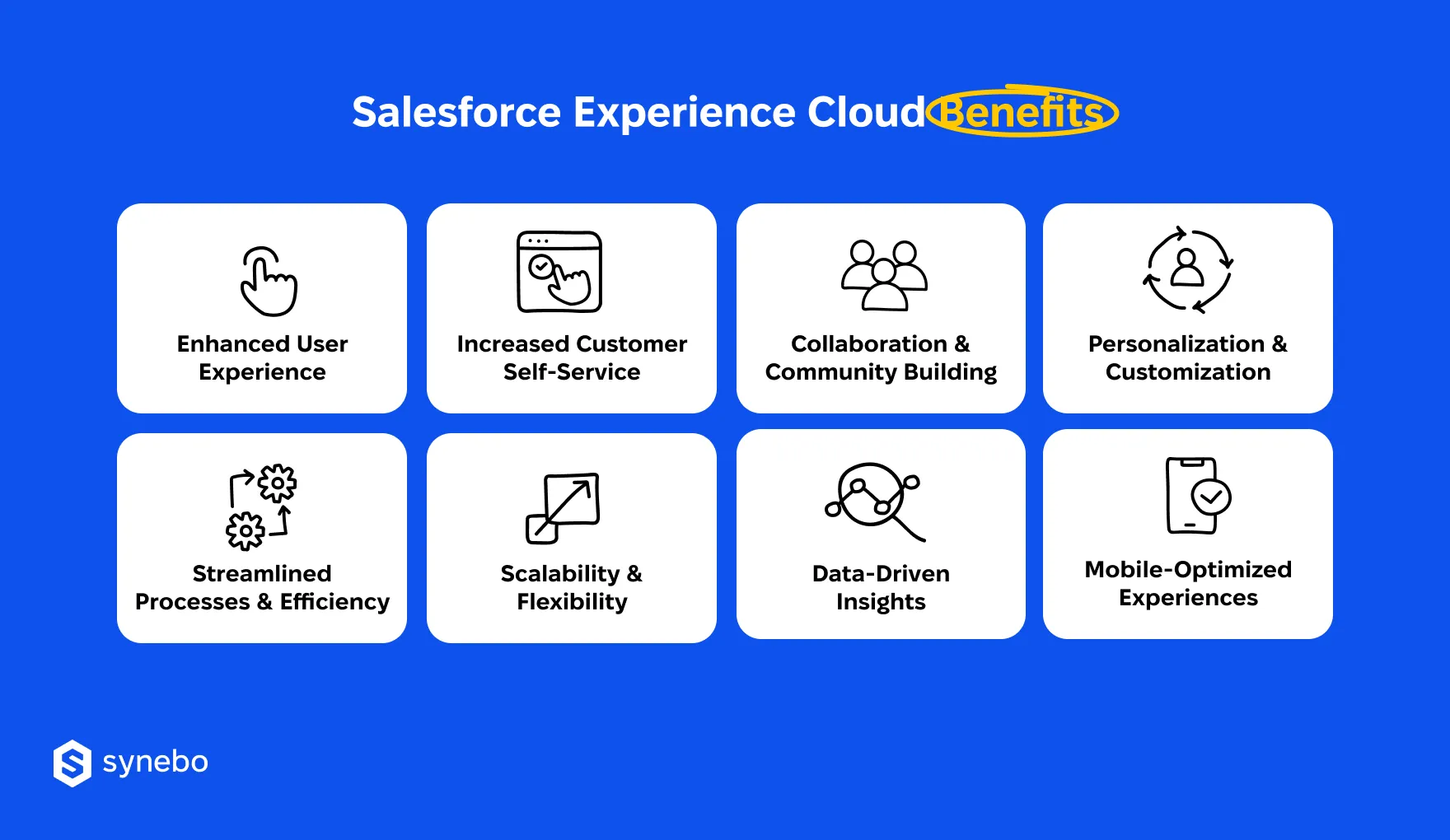 Salesforce Experience Cloud Benefits

Enhanced User Experience

Increased Customer Self-Service

Collaboration & Community Building

Personalization & Customization

Streamlined Processes & Efficiency

Scalability & Flexibility

Data-Driven Insights

Mobile-Optimized Experiences

synebo